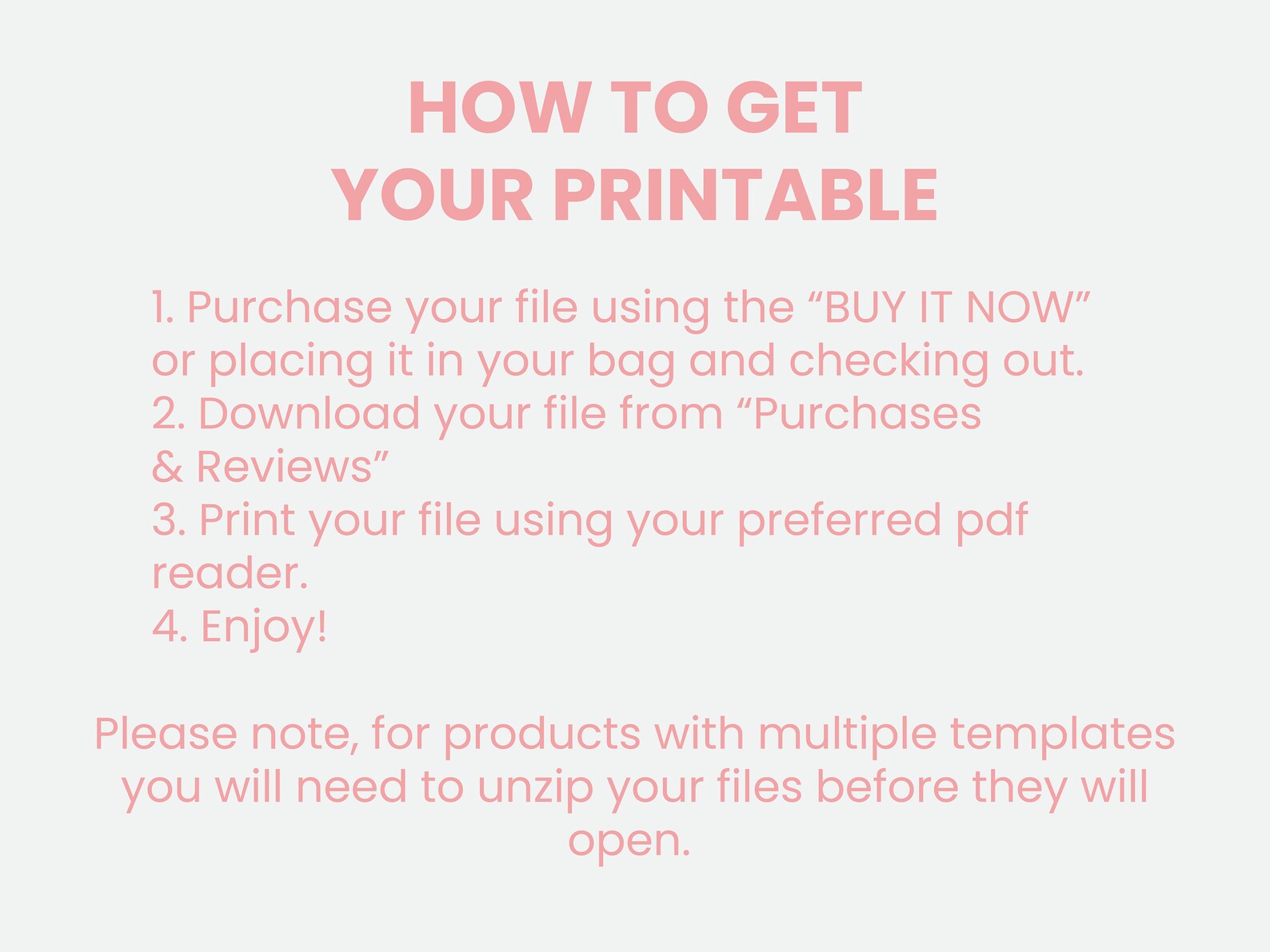 HOW TO GET
YOUR PRINTABLE

1. Purchase your file using the “BUY IT NOW” or placing it in your bag and checking out.
2. Download your file from “Purchases & Reviews”
3. Print your file using your preferred pdf reader.
4. Enjoy!

Please note, for products with multiple templates you will need to unzip your files before they will open.